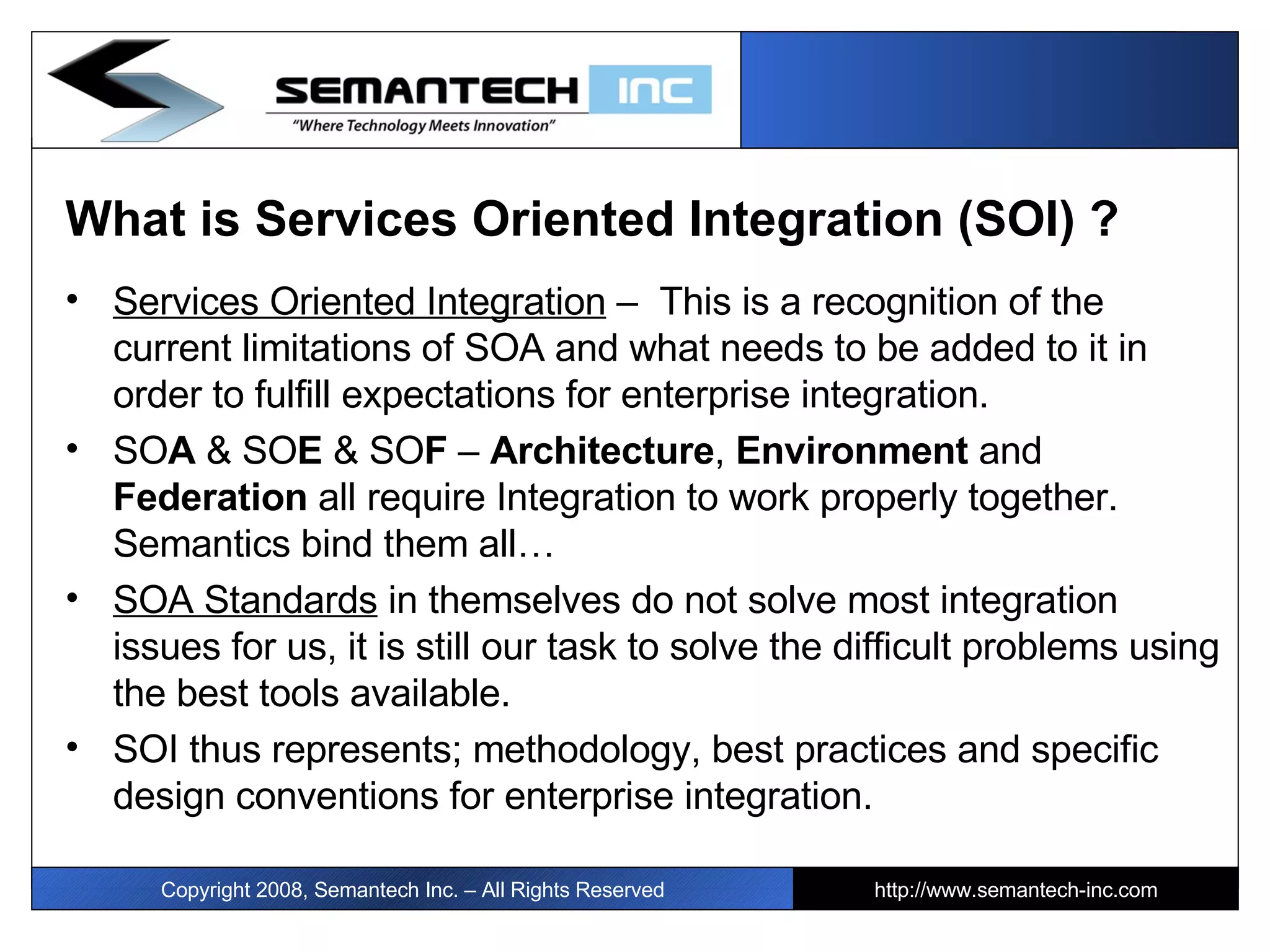 SEMANTECH INC
"Where Technology Meets Innovation"

What is Services Oriented Integration (SOI) ?

• Services Oriented Integration – This is a recognition of the current limitations of SOA and what needs to be added to it in order to fulfill expectations for enterprise integration.

• SOA & SOE & SOF – Architecture, Environment and Federation all require Integration to work properly together. Semantics bind them all…

• SOA Standards in themselves do not solve most integration issues for us, it is still our task to solve the difficult problems using the best tools available.

• SOI thus represents; methodology, best practices and specific design conventions for enterprise integration.

Copyright 2008, Semantech Inc. – All Rights Reserved

http://www.semantech-inc.com